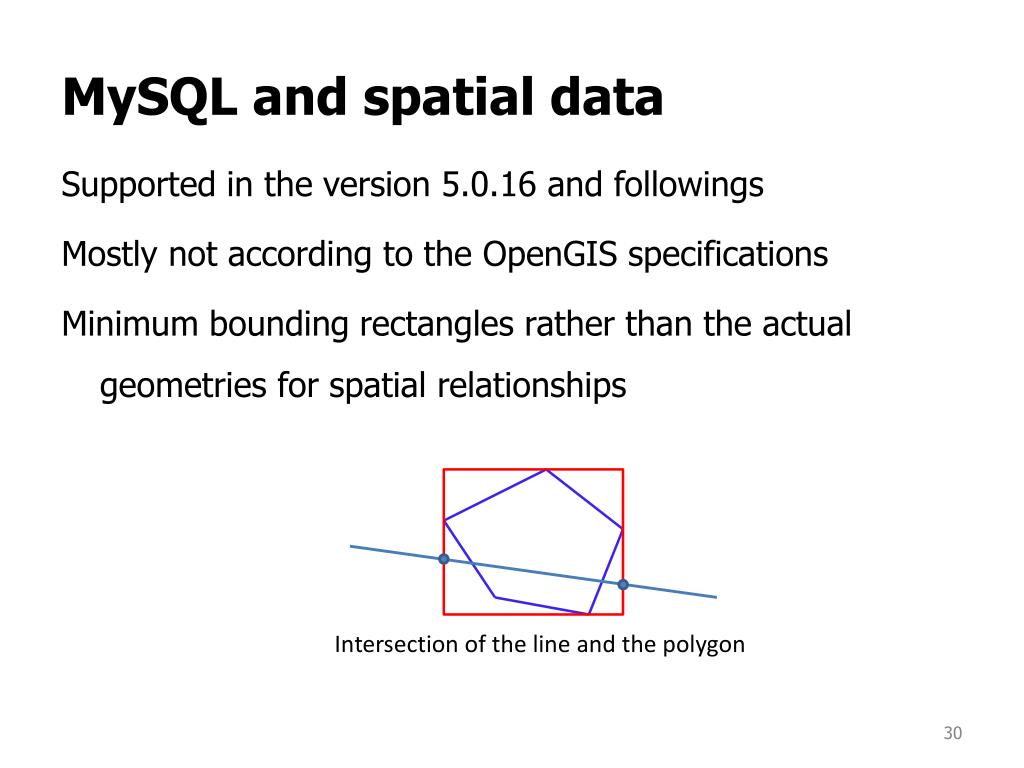 MySQL and spatial data

Supported in the version 5.0.16 and followings

Mostly not according to the OpenGIS specifications

Minimum bounding rectangles rather than the actual geometries for spatial relationships

Intersection of the line and the polygon

30